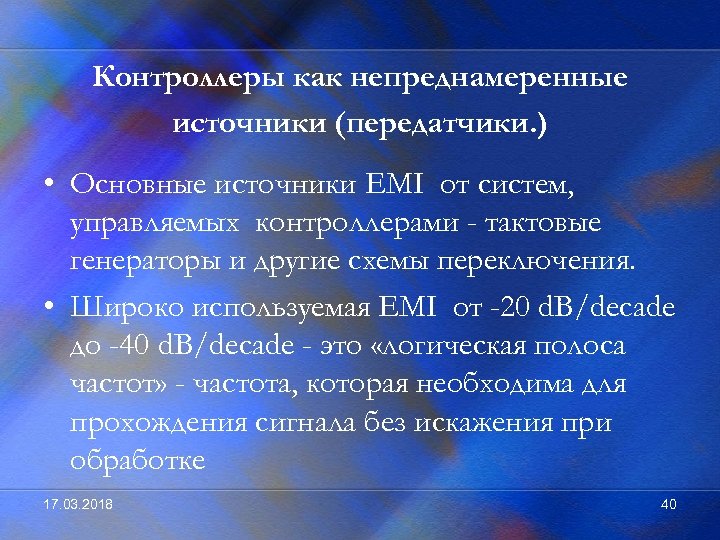 Контроллеры как непреднамеренные источники (передатчики.)

• Основные источники EMI от систем, управляемых контроллерами - тактовые генераторы и другие схемы переключения.

• Широко используемая EMI от -20 dB/decade до -40 dB/decade - это «логическая полоса частот» - частота, которая необходима для прохождения сигнала без искажения при обработке

17.03.2018

40